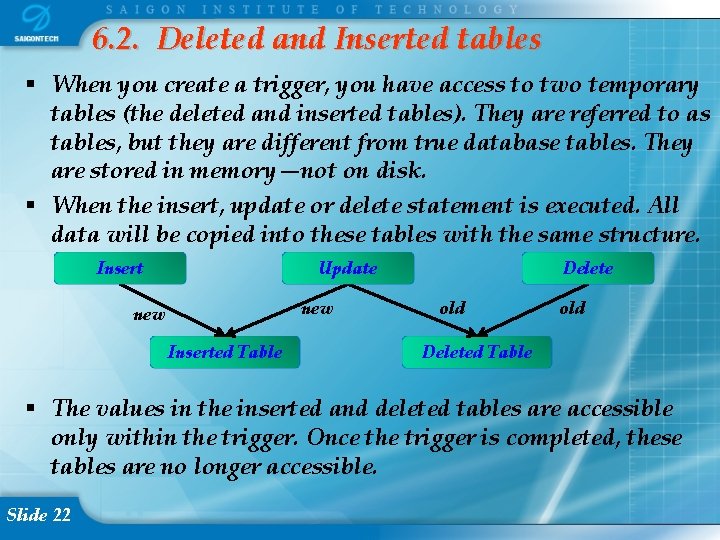 SAIGONTECH

SAIGON INSTITUTE OF TECHNOLOGY

6.2. Deleted and Inserted tables

▪ When you create a trigger, you have access to two temporary tables (the deleted and inserted tables). They are referred to as tables, but they are different from true database tables. They are stored in memory —not on disk.

▪ When the insert, update or delete statement is executed. All data will be copied into these tables with the same structure.

Insert

Update

Delete

new

new

old

old

Inserted Table

Deleted Table

▪ The values in the inserted and deleted tables are accessible only within the trigger. Once the trigger is completed, these tables are no longer accessible.

Slide 22